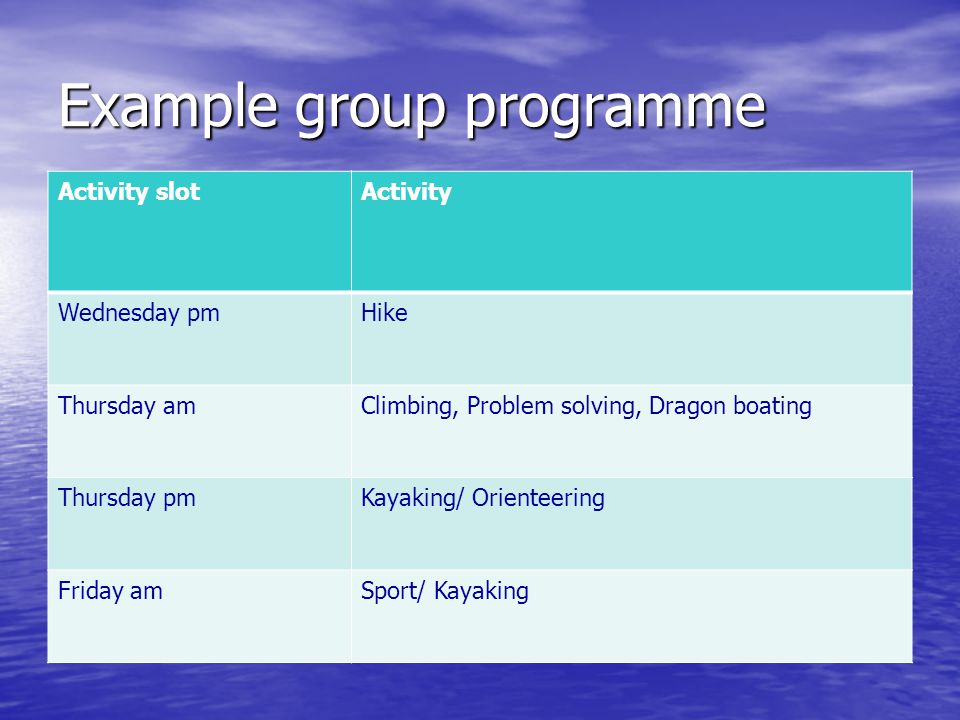 Example group programme

| Activity slot | Activity |
|---|---|
| Wednesday pm | Hike |
| Thursday am | Climbing, Problem solving, Dragon boating |
| Thursday pm | Kayaking/ Orienteering |
| Friday am | Sport/ Kayaking |